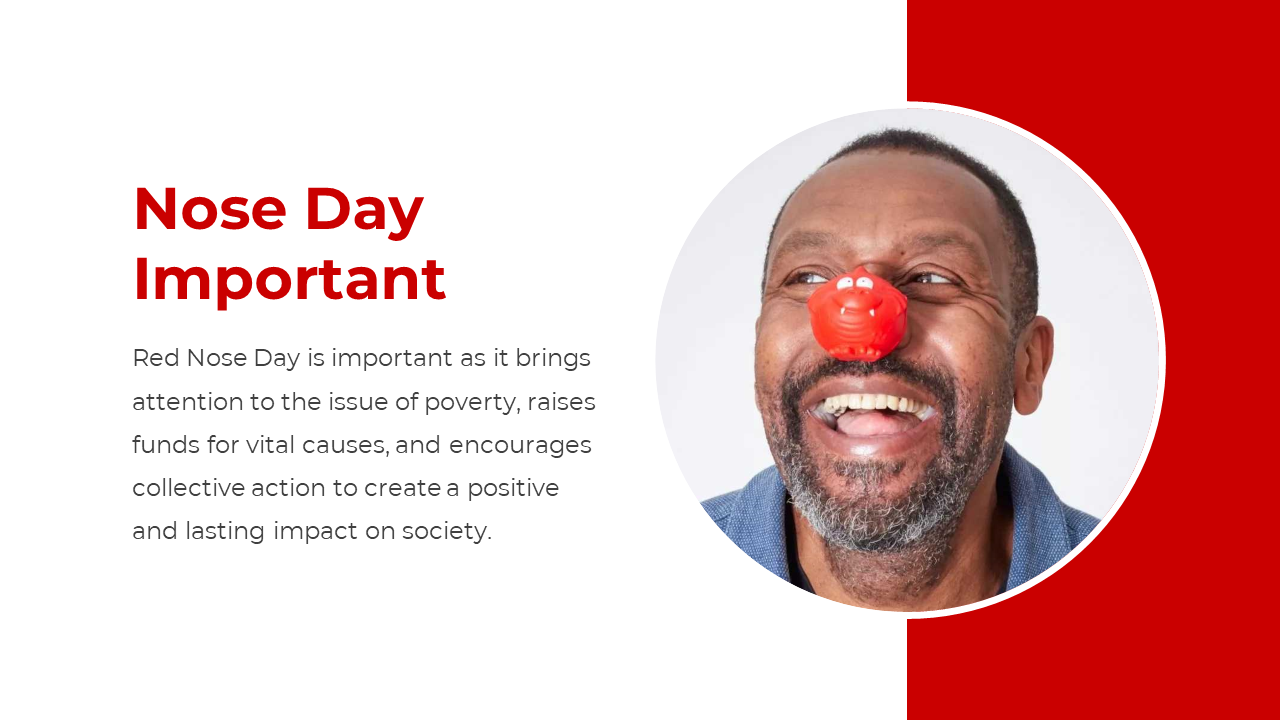 Nose Day Important

Red Nose Day is important as it brings attention to the issue of poverty, raises funds for vital causes, and encourages collective action to create a positive and lasting impact on society.